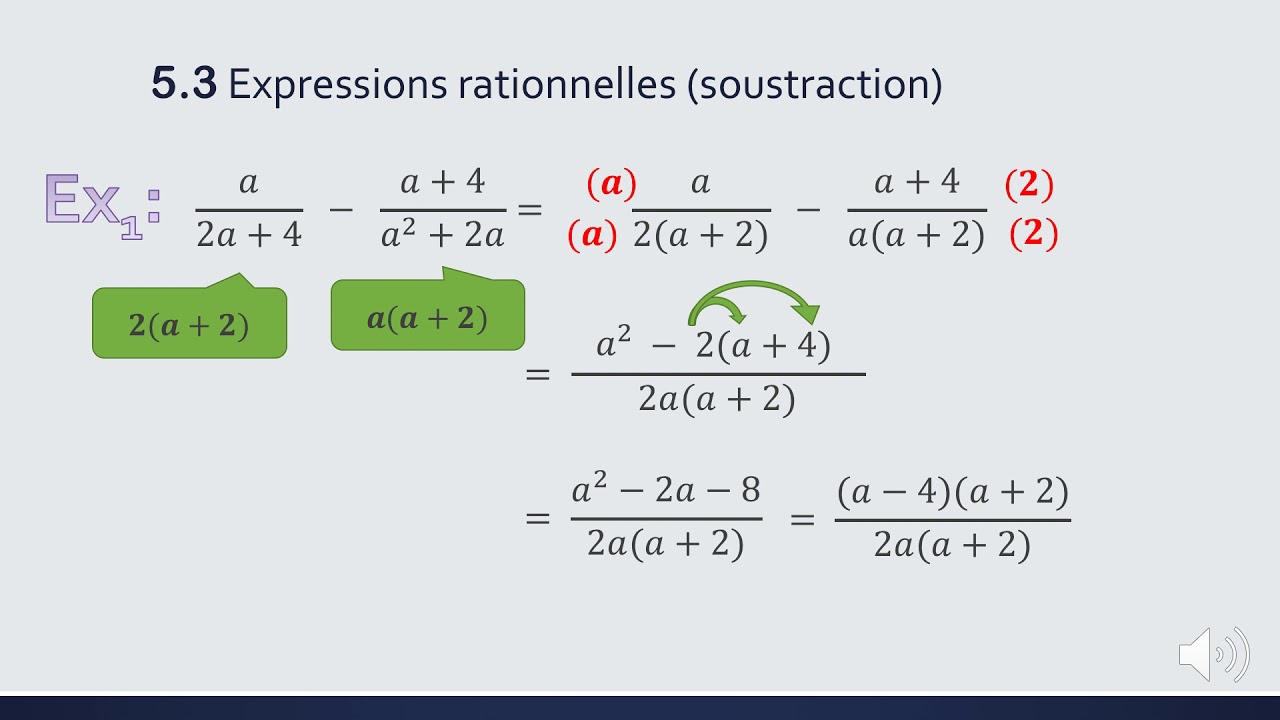 5.3 Expressions rationnelles (soustraction)

Ex$_1$: $\frac{a}{2a+4} - \frac{a+4}{a^2+2a} = \frac{(a)}{(a)}\frac{a}{2(a+2)} - \frac{a+4}{a(a+2)}\frac{(2)}{(2)}$

$2(a+2)$

$a(a+2)$

$= \frac{a^2 - 2(a+4)}{2a(a+2)}$

$= \frac{a^2-2a-8}{2a(a+2)} = \frac{(a-4)(a+2)}{2a(a+2)}$